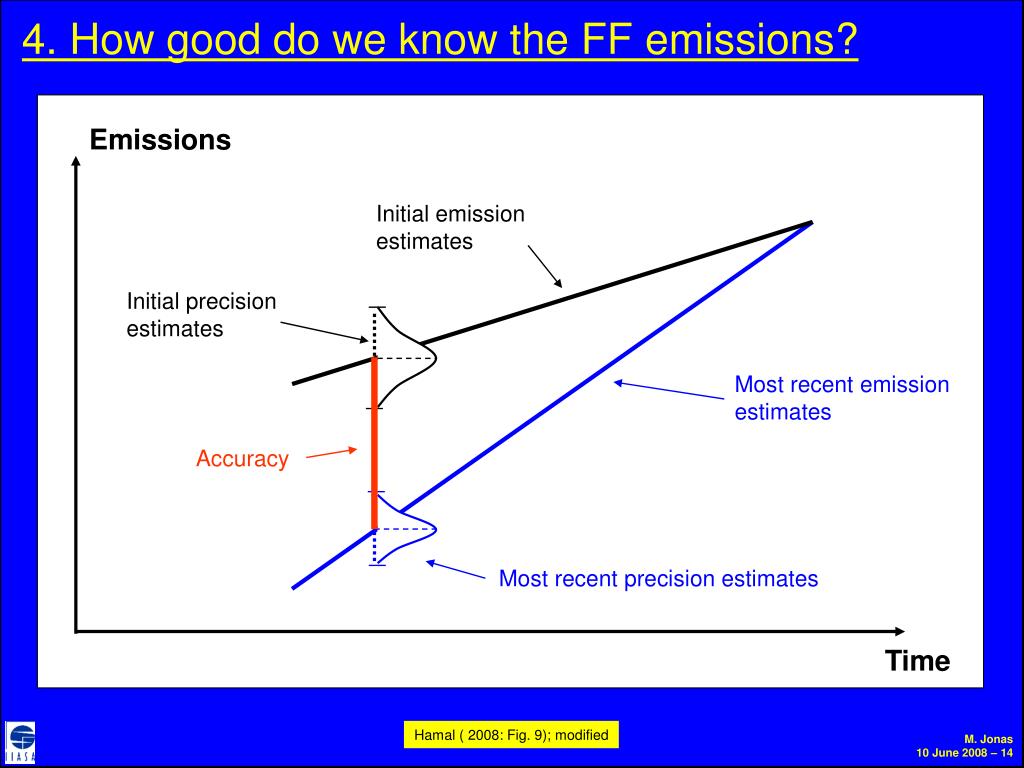 4. How good do we know the FF emissions?

Emissions

Initial emission estimates

Initial precision estimates

Most recent emission estimates

Accuracy

Most recent precision estimates

Time

IIASA

Hamal ( 2008: Fig. 9); modified

M. Jonas
10 June 2008 – 14